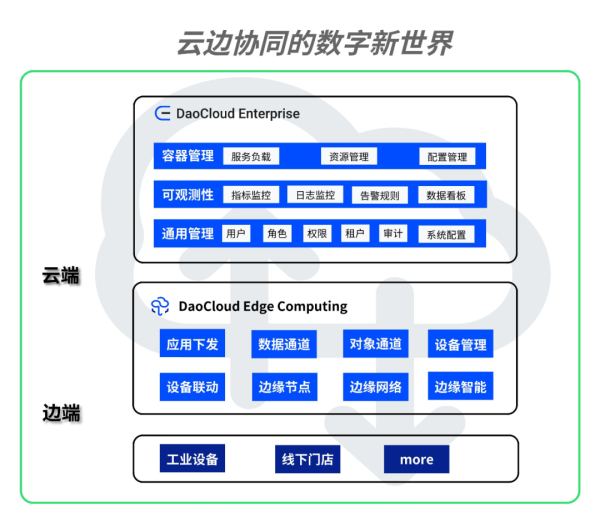 云边协同的数字新世界

DaoCloud Enterprise

容器管理 服务负载 资源管理 配置管理

可观测性 指标监控 日志监控 告警规则 数据看板

通用管理 用户 角色 权限 租户 审计 系统配置

云端

DaoCloud Edge Computing

应用下发 数据通道 对象通道 设备管理

设备联动 边缘节点 边缘网络 边缘智能

边端

工业设备 线下门店 more